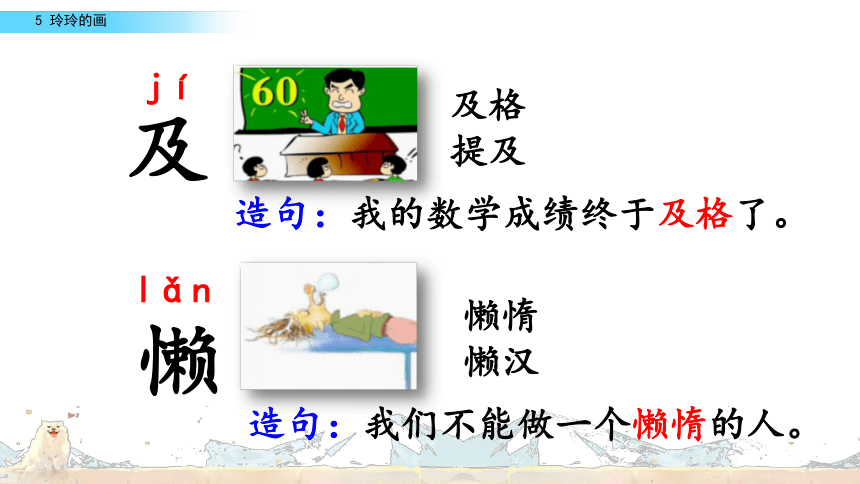 5 玲玲的画

jí
及
60
及格
提及
造句：我的数学成绩终于及格了。

lǎn
懒
懒惰
懒汉
造句：我们不能做一个懒惰的人。